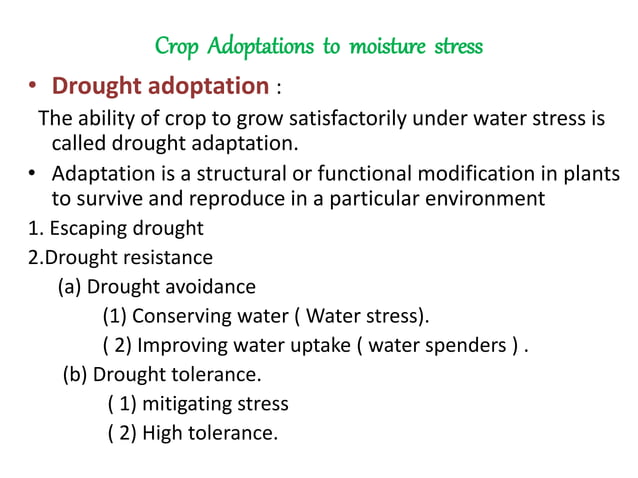 Crop Adoptations to moisture stress

• Drought adoptation :

The ability of crop to grow satisfactorily under water stress is called drought adaptation.

• Adaptation is a structural or functional modification in plants to survive and reproduce in a particular environment

1. Escaping drought

2.Drought resistance

(a) Drought avoidance

(1) Conserving water ( Water stress).

( 2) Improving water uptake ( water spenders ) .

(b) Drought tolerance.

( 1) mitigating stress

( 2) High tolerance.